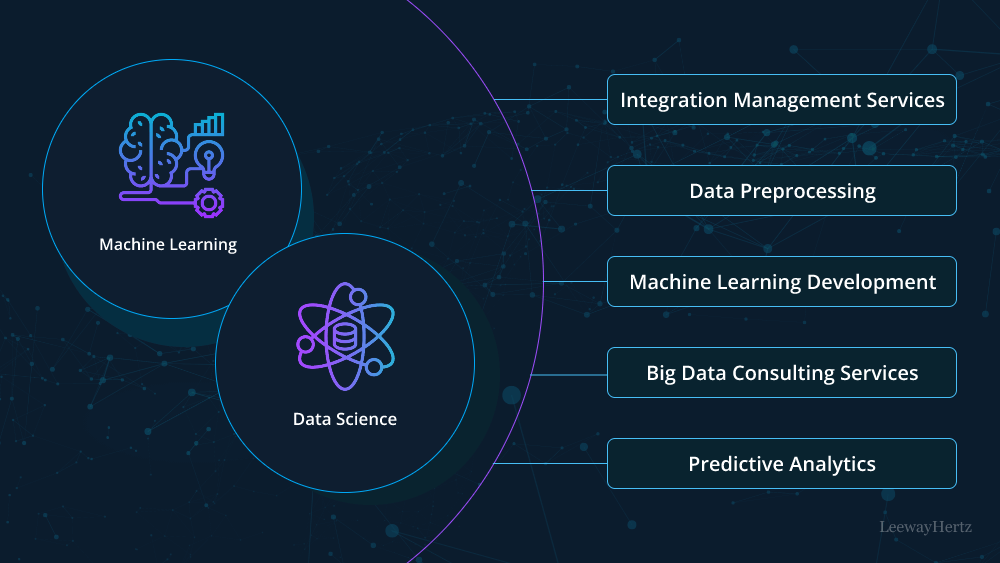 Machine Learning

Data Science

Integration Management Services

Data Preprocessing

Machine Learning Development

Big Data Consulting Services

Predictive Analytics

LeewayHertz